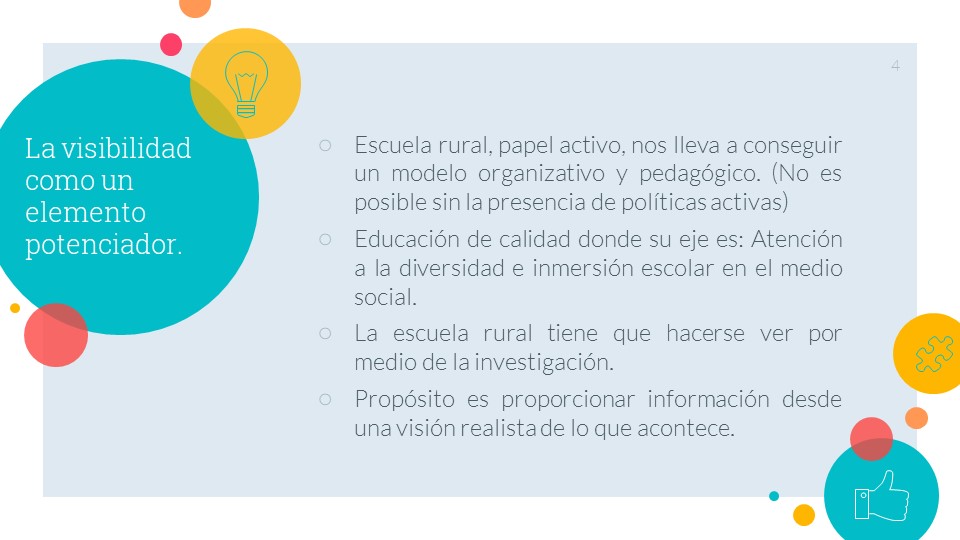 4

La visibilidad como un elemento potenciador.

○ Escuela rural, papel activo, nos lleva a conseguir un modelo organizativo y pedagógico. (No es posible sin la presencia de políticas activas)

○ Educación de calidad donde su eje es: Atención a la diversidad e inmersión escolar en el medio social.

○ La escuela rural tiene que hacerse ver por medio de la investigación.

○ Propósito es proporcionar información desde una visión realista de lo que acontece.